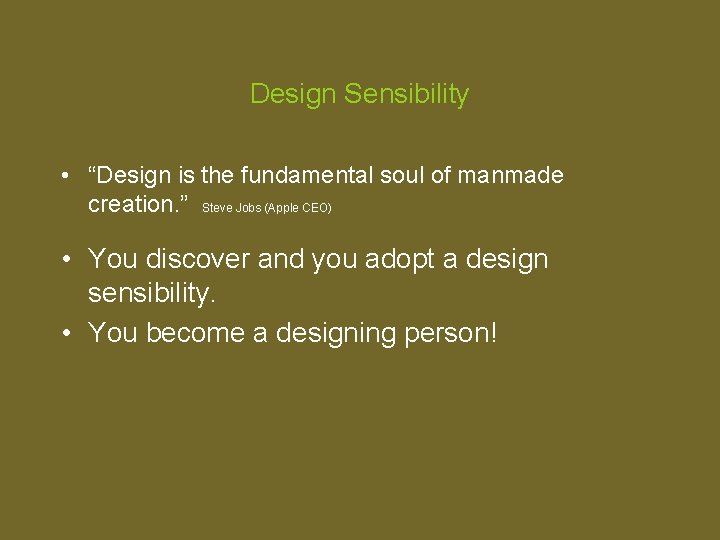 Design Sensibility

• “Design is the fundamental soul of manmade creation.” Steve Jobs (Apple CEO)

• You discover and you adopt a design sensibility.

• You become a designing person!